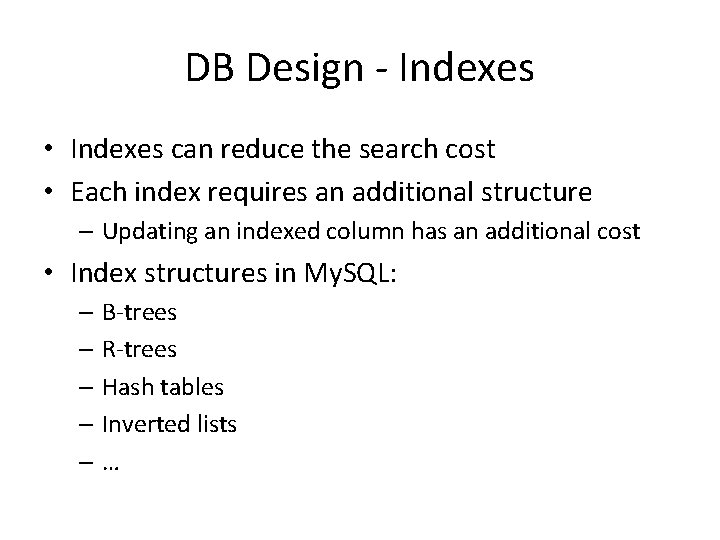 DB Design - Indexes

• Indexes can reduce the search cost
• Each index requires an additional structure
– Updating an indexed column has an additional cost
• Index structures in MySQL:
– B-trees
– R-trees
– Hash tables
– Inverted lists
– …